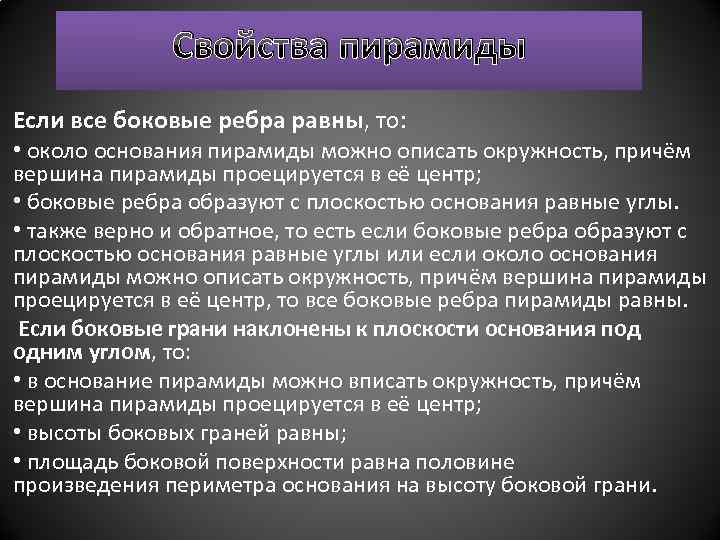 Свойства пирамиды

Если все боковые ребра равны, то:

• около основания пирамиды можно описать окружность, причём вершина пирамиды проецируется в её центр;

• боковые ребра образуют с плоскостью основания равные углы.

• также верно и обратное, то есть если боковые ребра образуют с плоскостью основания равные углы или если около основания пирамиды можно описать окружность, причём вершина пирамиды проецируется в её центр, то все боковые ребра пирамиды равны.

Если боковые грани наклонены к плоскости основания под одним углом, то:

• в основание пирамиды можно вписать окружность, причём вершина пирамиды проецируется в её центр;

• высоты боковых граней равны;

• площадь боковой поверхности равна половине произведения периметра основания на высоту боковой грани.